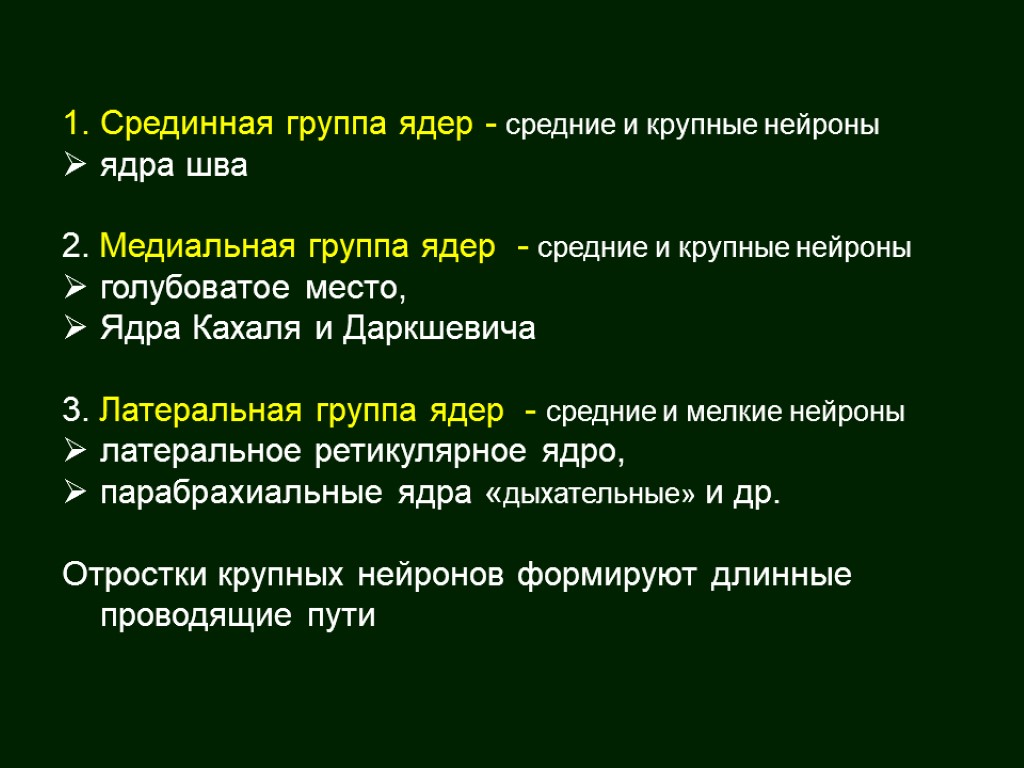 1. Срединная группа ядер - средние и крупные нейроны
➢ ядра шва

2. Медиальная группа ядер - средние и крупные нейроны
➢ голубоватое место,
➢ Ядра Кахаля и Даркшевича

3. Латеральная группа ядер - средние и мелкие нейроны
➢ латеральное ретикулярное ядро,
➢ парабрахиальные ядра «дыхательные» и др.

Отростки крупных нейронов формируют длинные проводящие пути